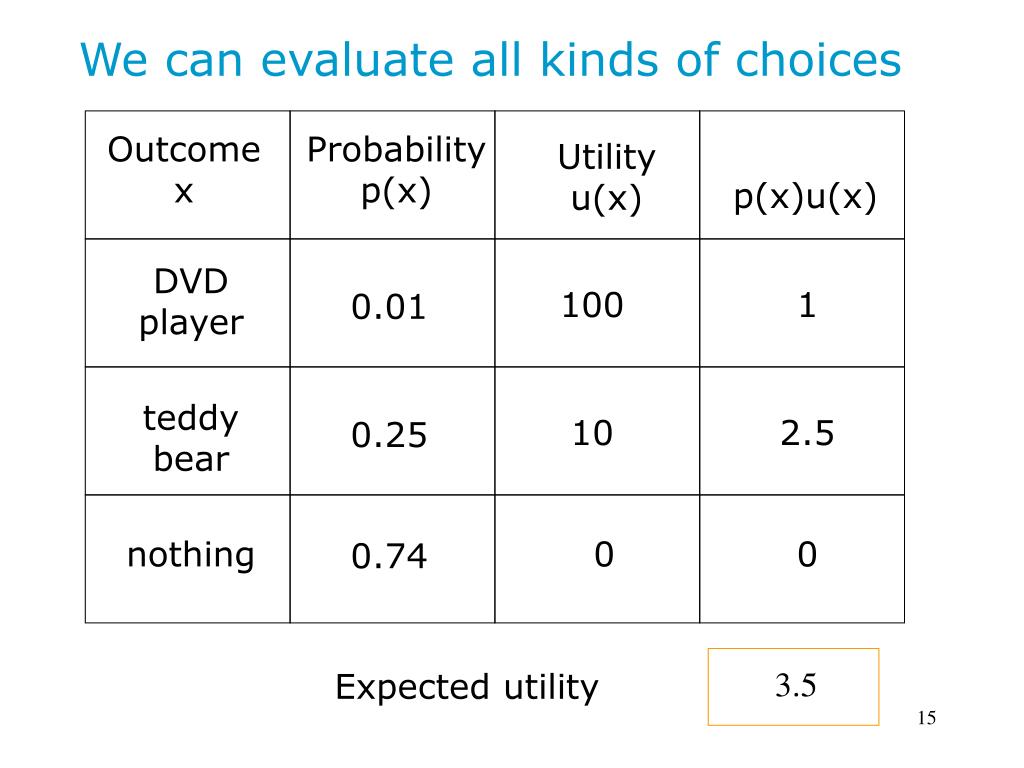 We can evaluate all kinds of choices

| Outcome x | Probability p(x) | Utility u(x) | p(x)u(x) |
|---|---|---|---|
| DVD player | 0.01 | 100 | 1 |
| teddy bear | 0.25 | 10 | 2.5 |
| nothing | 0.74 | 0 | 0 |

Expected utility 3.5

15